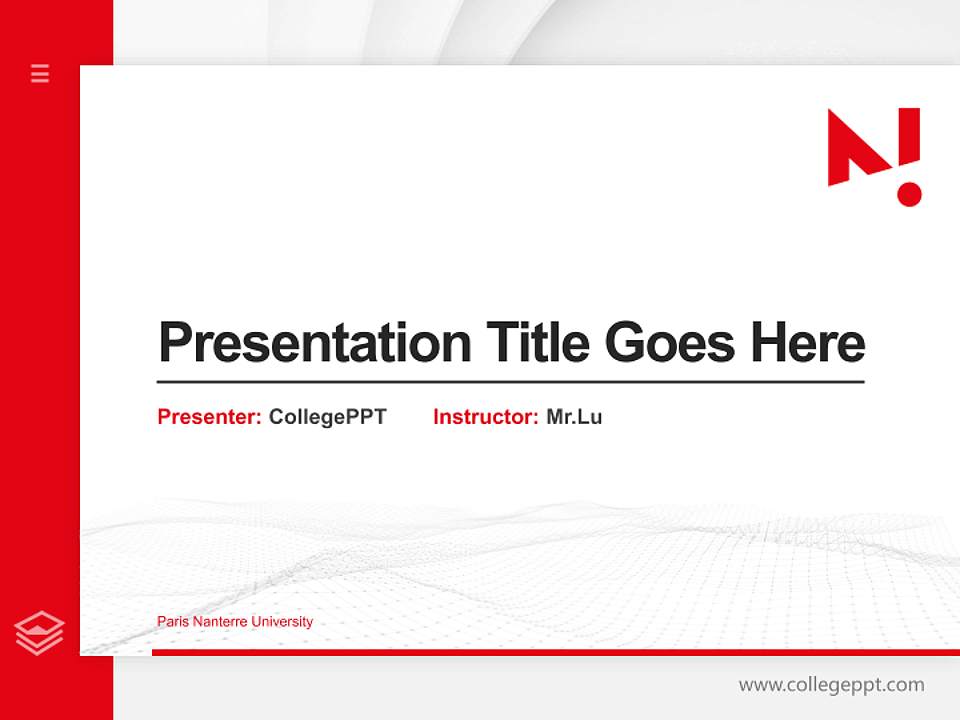 Presentation Title Goes Here

Presenter: CollegePPT Instructor: Mr.Lu

Paris Nanterre University

www.collegeppt.com